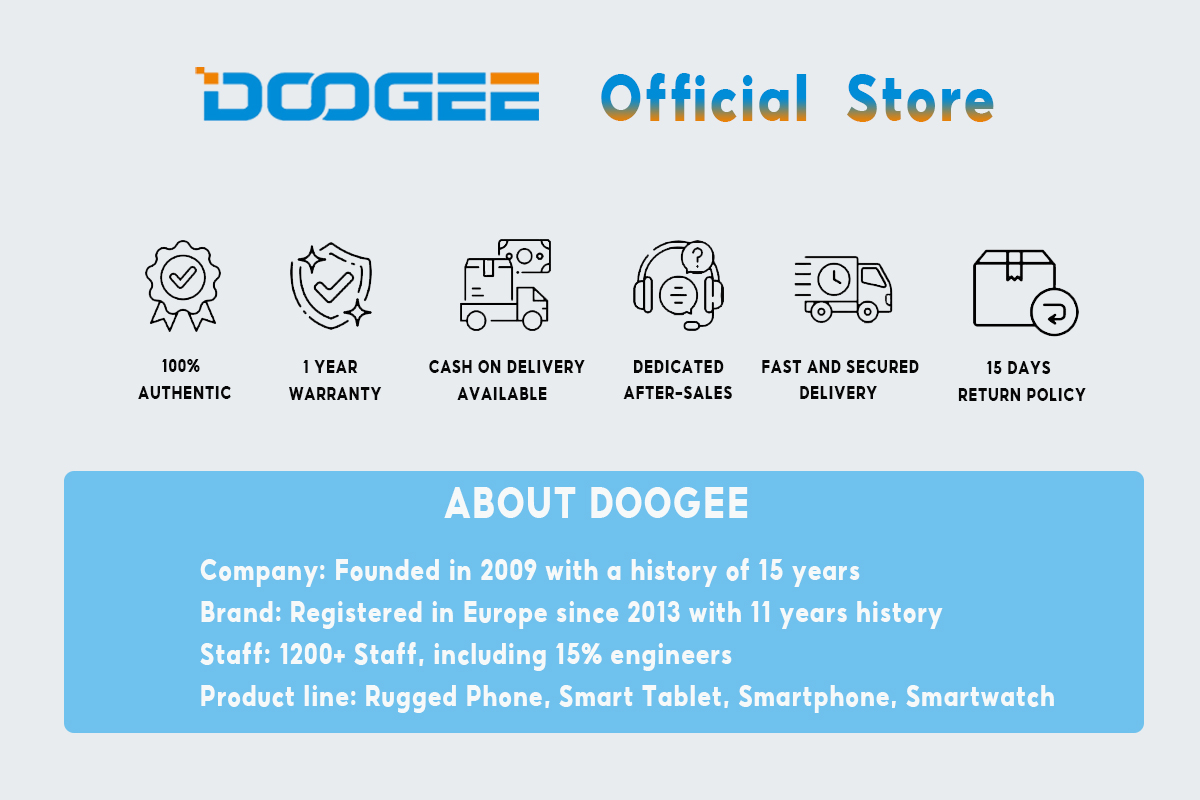 DOOGEE Official Store

100% AUTHENTIC

1 YEAR WARRANTY

CASH ON DELIVERY AVAILABLE

DEDICATED AFTER-SALES

FAST AND SECURED DELIVERY

15 DAYS RETURN POLICY

ABOUT DOOGEE

Company: Founded in 2009 with a history of 15 years
Brand: Registered in Europe since 2013 with 11 years history
Staff: 1200+ Staff, including 15% engineers
Product line: Rugged Phone, Smart Tablet, Smartphone, Smartwatch